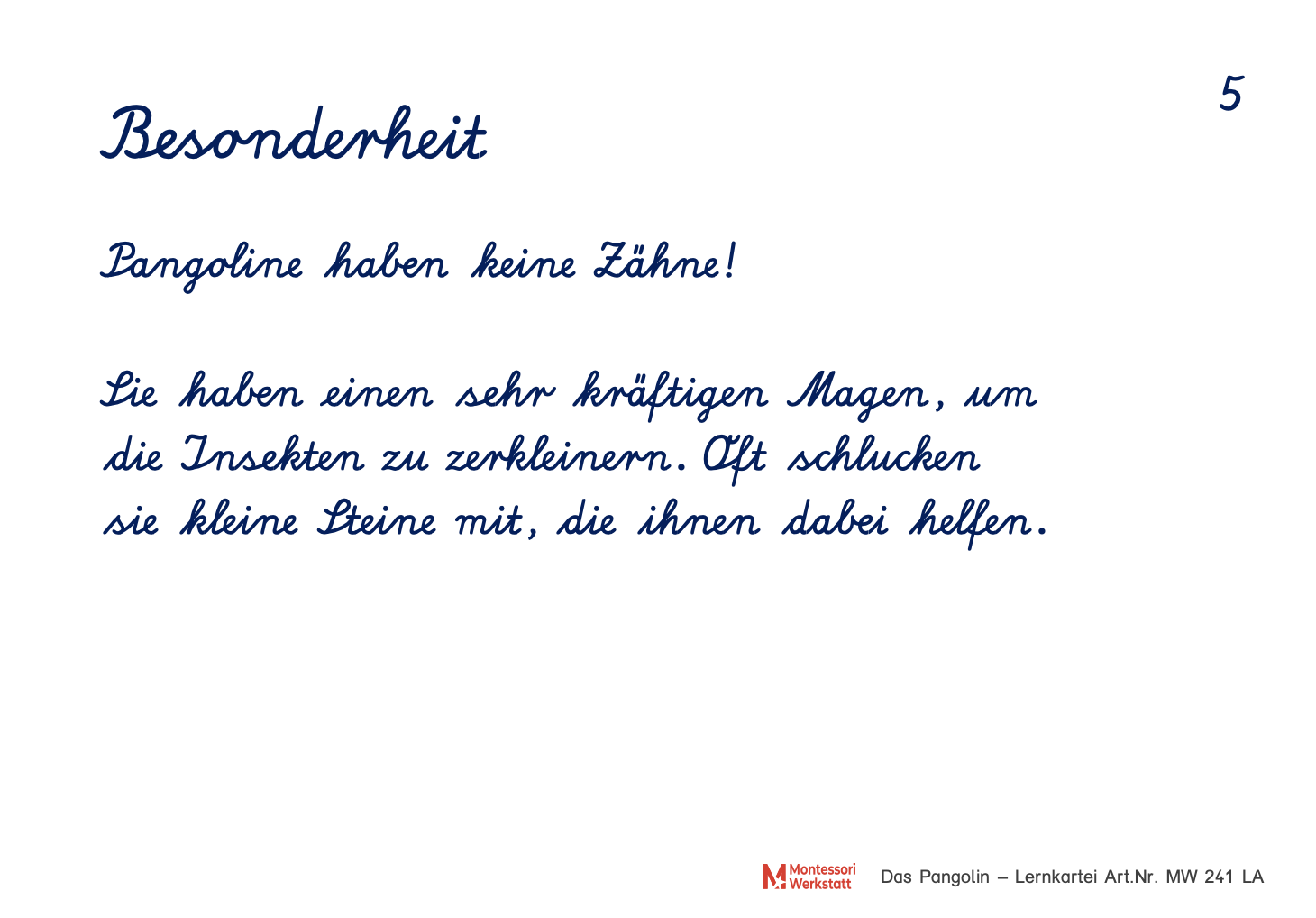 5

Besonderheit

Pangoline haben keine Zähne!

Sie haben einen sehr kräftigen Magen, um die Insekten zu zerkleinern. Oft schlucken sie kleine Steine mit, die ihnen dabei helfen.

Montessori Werkstatt Das Pangolin – Lernkartei Art.Nr. MW 241 LA